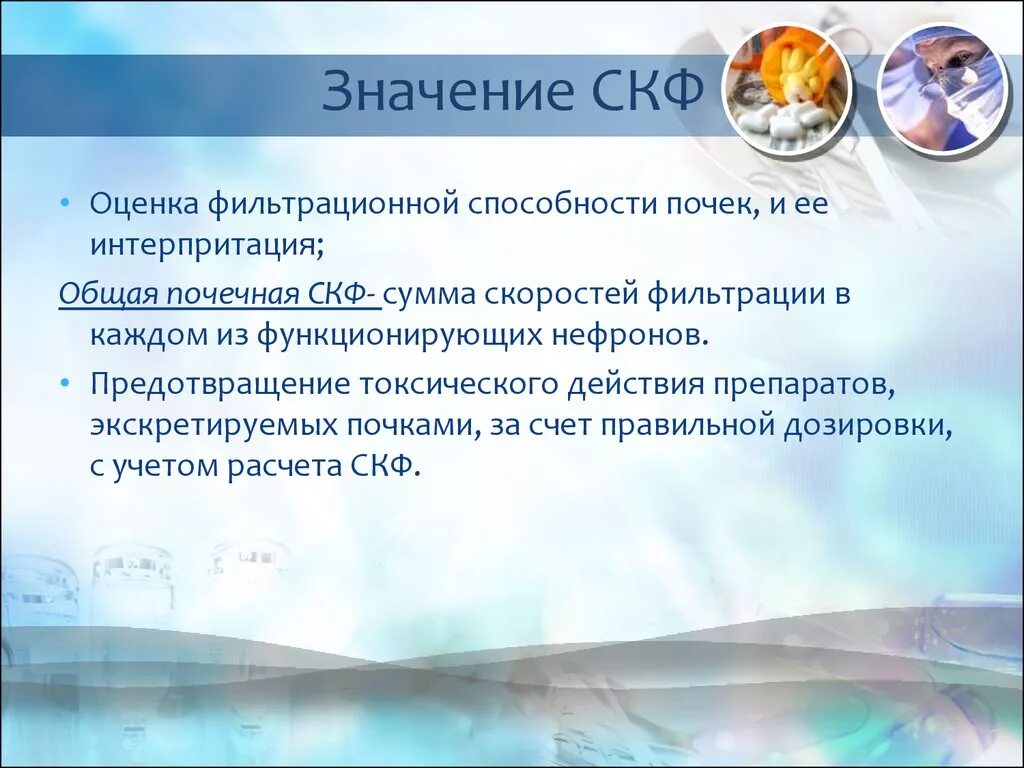 Значение СКФ

• Оценка фильтрационной способности почек, и ее интерпритация;

Общая почечная СКФ- сумма скоростей фильтрации в каждом из функционирующих нефронов.

• Предотвращение токсического действия препаратов, экскретируемых почками, за счет правильной дозировки, с учетом расчета СКФ.